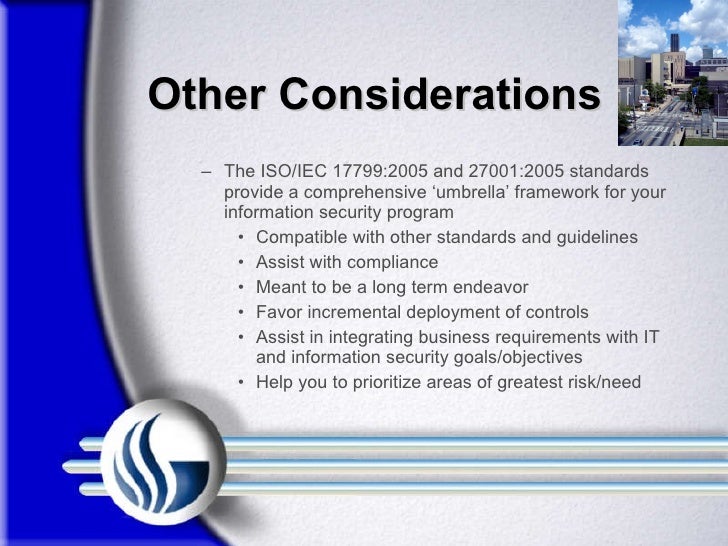 Other Considerations

– The ISO/IEC 17799:2005 and 27001:2005 standards provide a comprehensive ‘umbrella’ framework for your information security program

• Compatible with other standards and guidelines
• Assist with compliance
• Meant to be a long term endeavor
• Favor incremental deployment of controls
• Assist in integrating business requirements with IT and information security goals/objectives
• Help you to prioritize areas of greatest risk/need